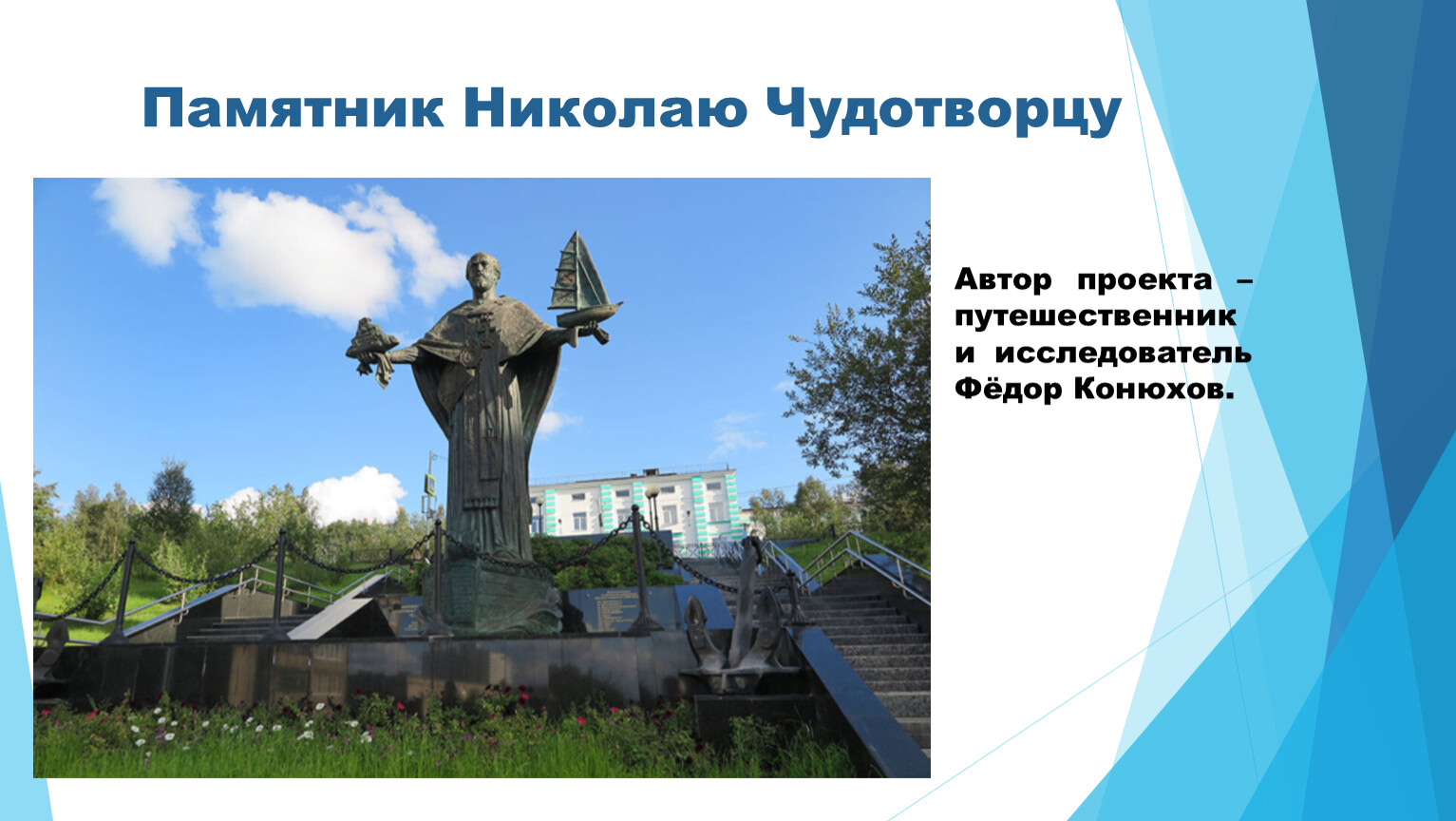 Памятник Николаю Чудотворцу

Автор проекта – путешественник и исследователь Фёдор Конюхов.